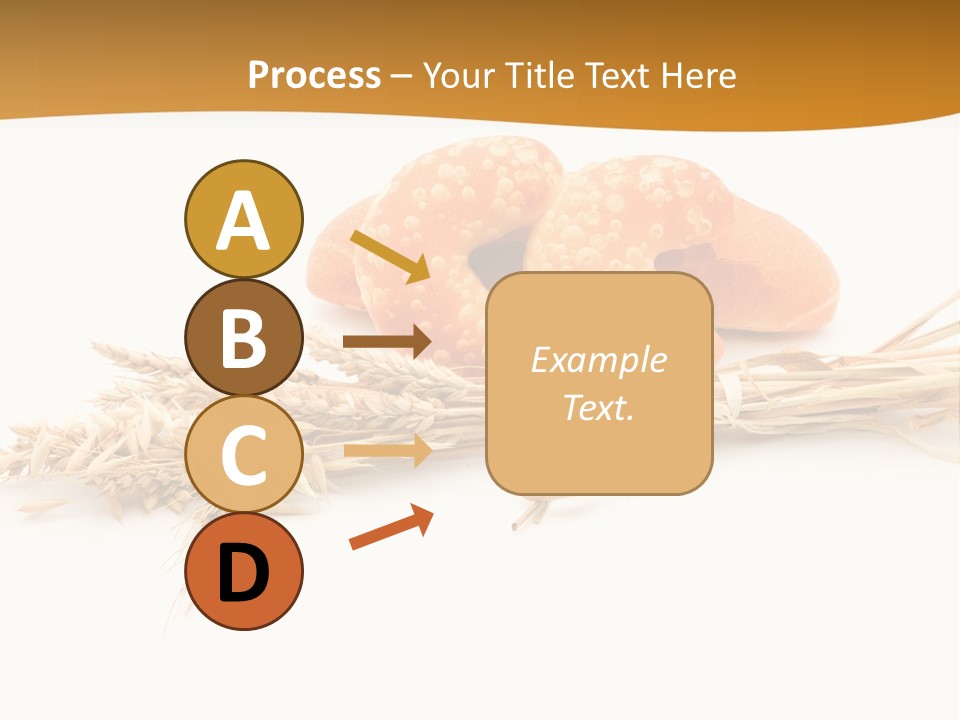 Process – Your Title Text Here

A

B

C

D

Example Text.